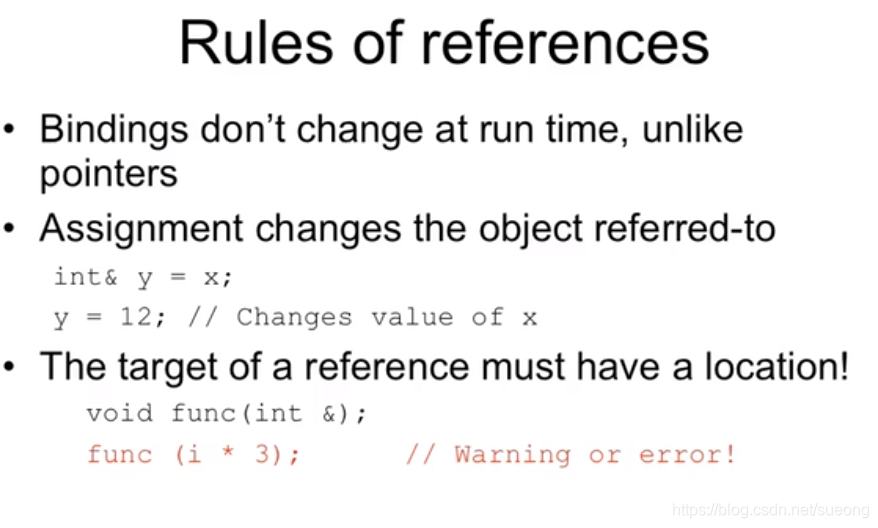 Rules of references

• Bindings don't change at run time, unlike pointers

• Assignment changes the object referred-to

int& y = x;

y = 12; // Changes value of x

• The target of a reference must have a location!

void func(int &);

func (i * 3);      // Warning or error!

https://blog.csdn.net/sueong